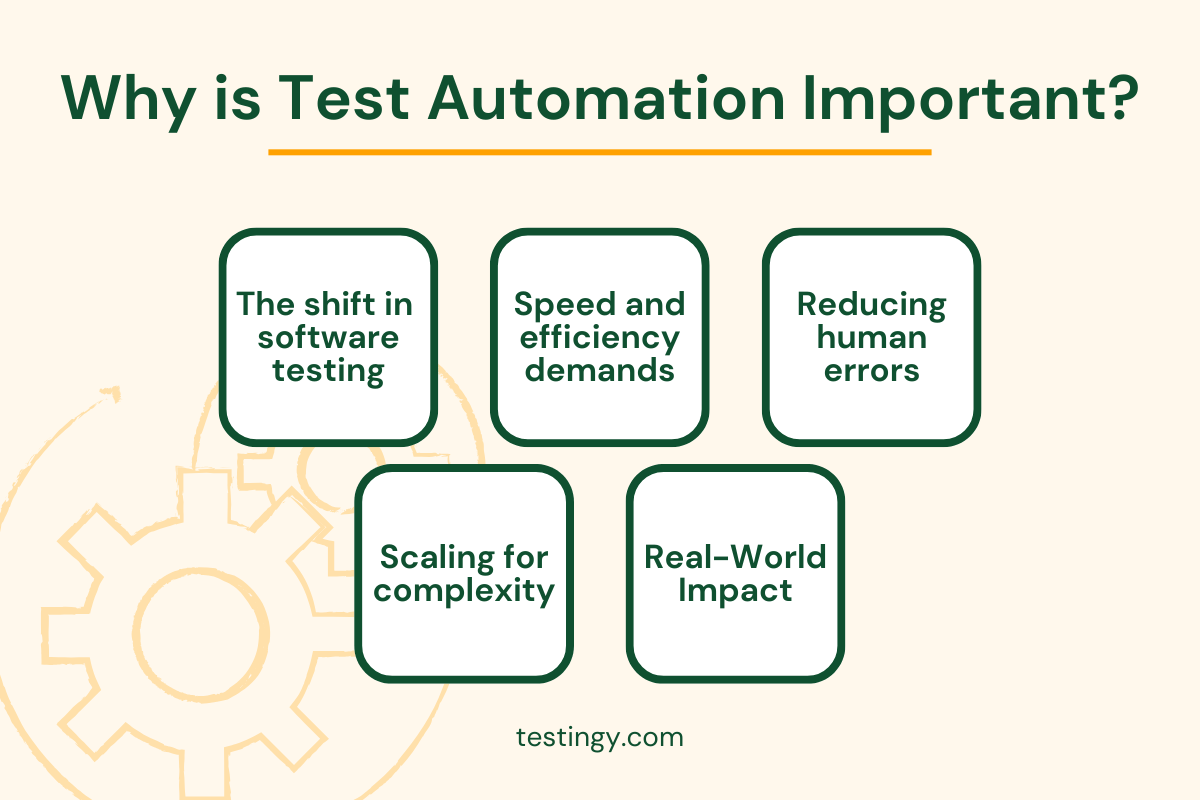 Why is Test Automation Important?

The shift in software testing

Speed and efficiency demands

Reducing human errors

Scaling for complexity

Real-World Impact

testingy.com